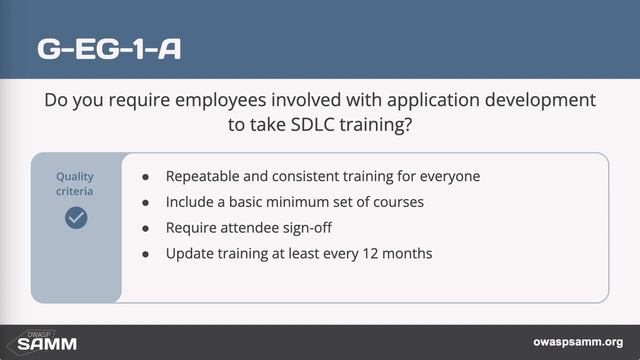 G-EG-1-A

Do you require employees involved with application development to take SDLC training?

Quality criteria

- Repeatable and consistent training for everyone
- Include a basic minimum set of courses
- Require attendee sign-off
- Update training at least every 12 months

OWASP SAMM

owaspsamm.org